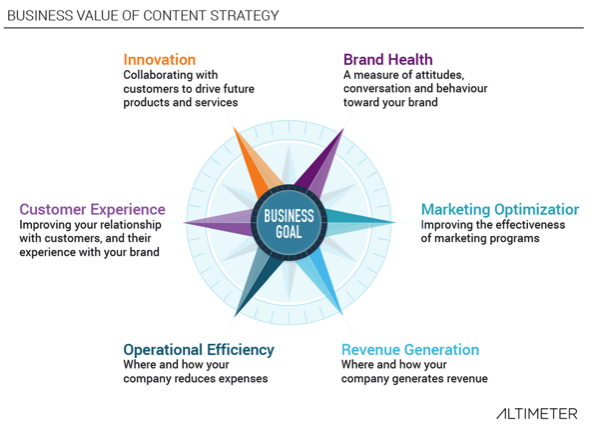 BUSINESS VALUE OF CONTENT STRATEGY

Innovation
Collaborating with customers to drive future products and services

Brand Health
A measure of attitudes, conversation and behaviour toward your brand

Customer Experience
Improving your relationship with customers, and their experience with your brand

BUSINESS GOAL

Marketing Optimizatior
Improving the effectiveness of marketing programs

Operational Efficiency
Where and how your company reduces expenses

Revenue Generation
Where and how your company generates revenue

ALTIMETER